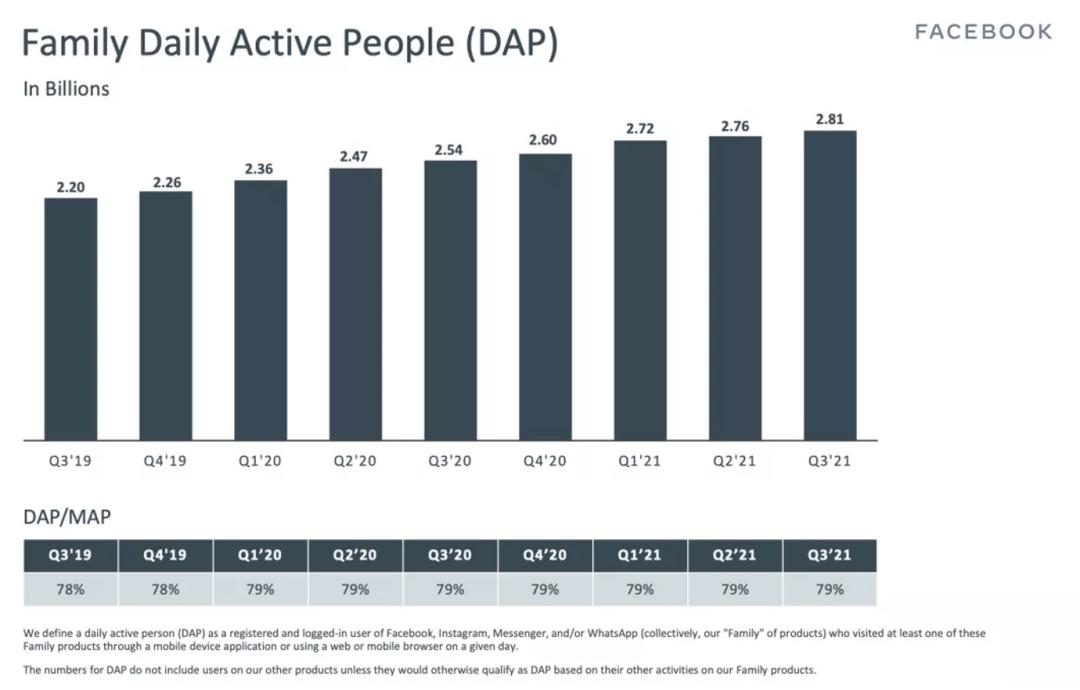 Family Daily Active People (DAP)

FACEBOOK

In Billions

2.20
2.26
2.36
2.47
2.54
2.60
2.72
2.76
2.81

Q3'19 Q4'19 Q1'20 Q2'20 Q3'20 Q4'20 Q1'21 Q2'21 Q3'21

DAP/MAP

| Q3'19 | Q4'19 | Q1'20 | Q2'20 | Q3'20 | Q4'20 | Q1'21 | Q2'21 | Q3'21 |
|---|---|---|---|---|---|---|---|---|
| 78% | 78% | 79% | 79% | 79% | 79% | 79% | 79% | 79% |

We define a daily active person (DAP) as a registered and logged-in user of Facebook, Instagram, Messenger, and/or WhatsApp (collectively, our "Family" of products) who visited at least one of these Family products through a mobile device application or using a web or mobile browser on a given day.

The numbers for DAP do not include users on our other products unless they would otherwise qualify as DAP based on their other activities on our Family products.